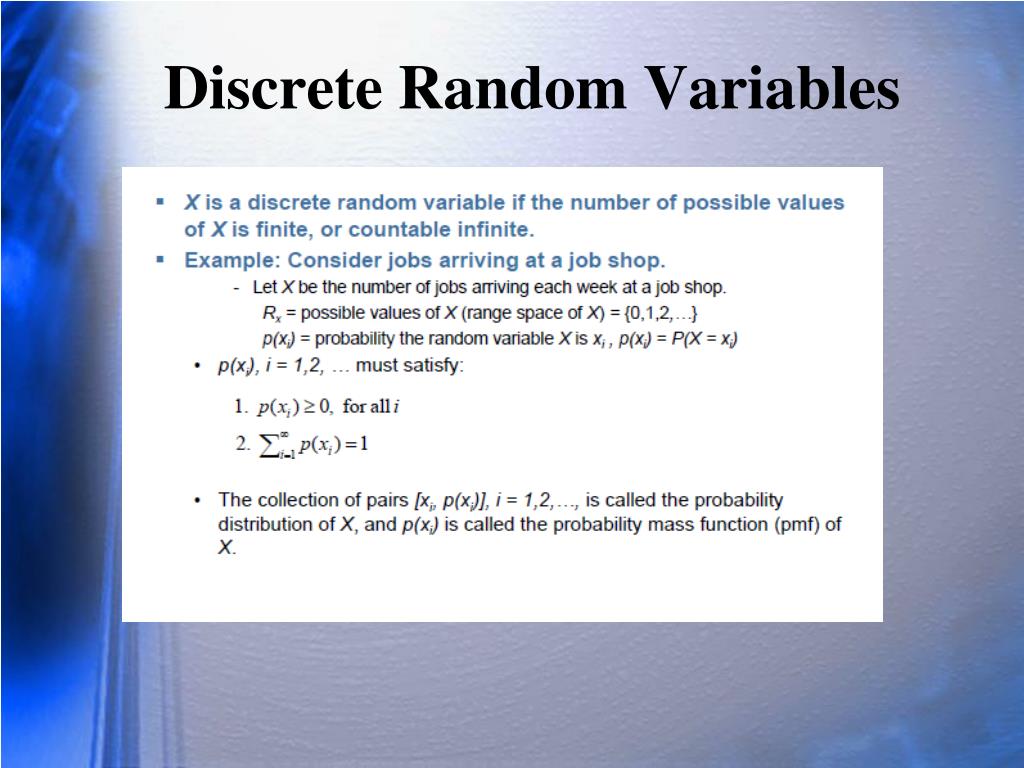 Discrete Random Variables

▪ $X$ is a discrete random variable if the number of possible values of $X$ is finite, or countable infinite.

▪ Example: Consider jobs arriving at a job shop.

- Let $X$ be the number of jobs arriving each week at a job shop.
$R_x$ = possible values of $X$ (range space of $X$) = {0,1,2,…}
$p(x_i)$ = probability the random variable $X$ is $x_i$ , $p(x_i) = P(X = x_i)$

• $p(x_i)$, $i = 1,2,$ … must satisfy:

1. $p(x_i) \geq 0$, for all $i$
2. $\sum_{i=1}^{\infty} p(x_i) = 1$

• The collection of pairs $[x_i, p(x_i)]$, $i = 1,2,…,$ is called the probability distribution of $X$, and $p(x_i)$ is called the probability mass function (pmf) of $X$.